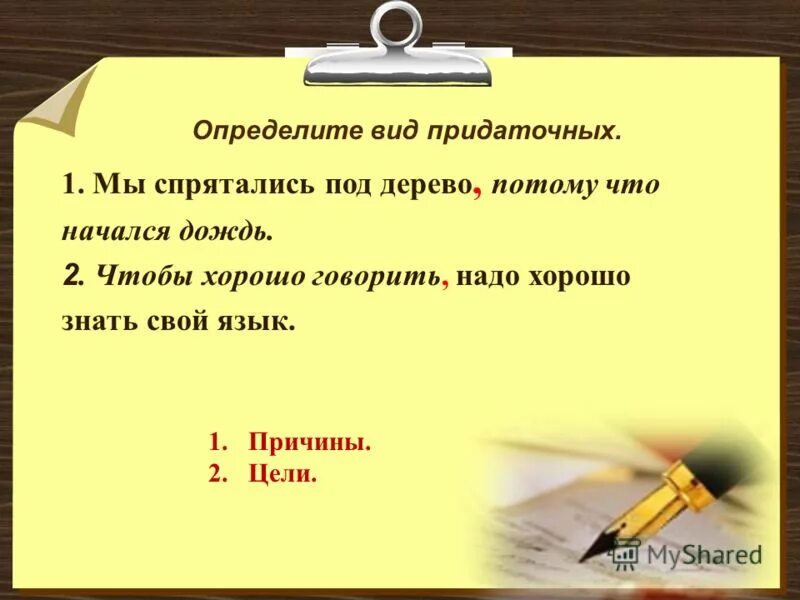 Определите вид придаточных.

1. Мы спрятались под дерево, потому что начался дождь.
2. Чтобы хорошо говорить, надо хорошо знать свой язык.

1. Причины.
2. Цели.

MyShared